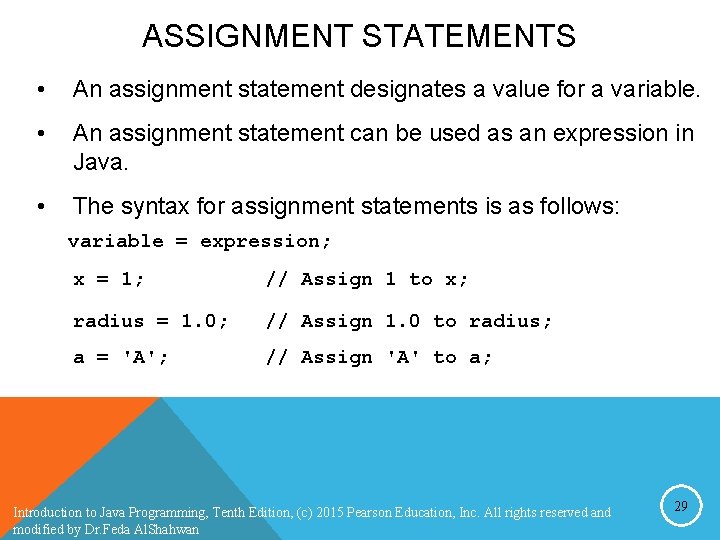 ASSIGNMENT STATEMENTS

• An assignment statement designates a value for a variable.

• An assignment statement can be used as an expression in Java.

• The syntax for assignment statements is as follows:

variable = expression;

x = 1; // Assign 1 to x;

radius = 1.0; // Assign 1.0 to radius;

a = 'A'; // Assign 'A' to a;

Introduction to Java Programming, Tenth Edition, (c) 2015 Pearson Education, Inc. All rights reserved and modified by Dr.Feda AlShahwan

29